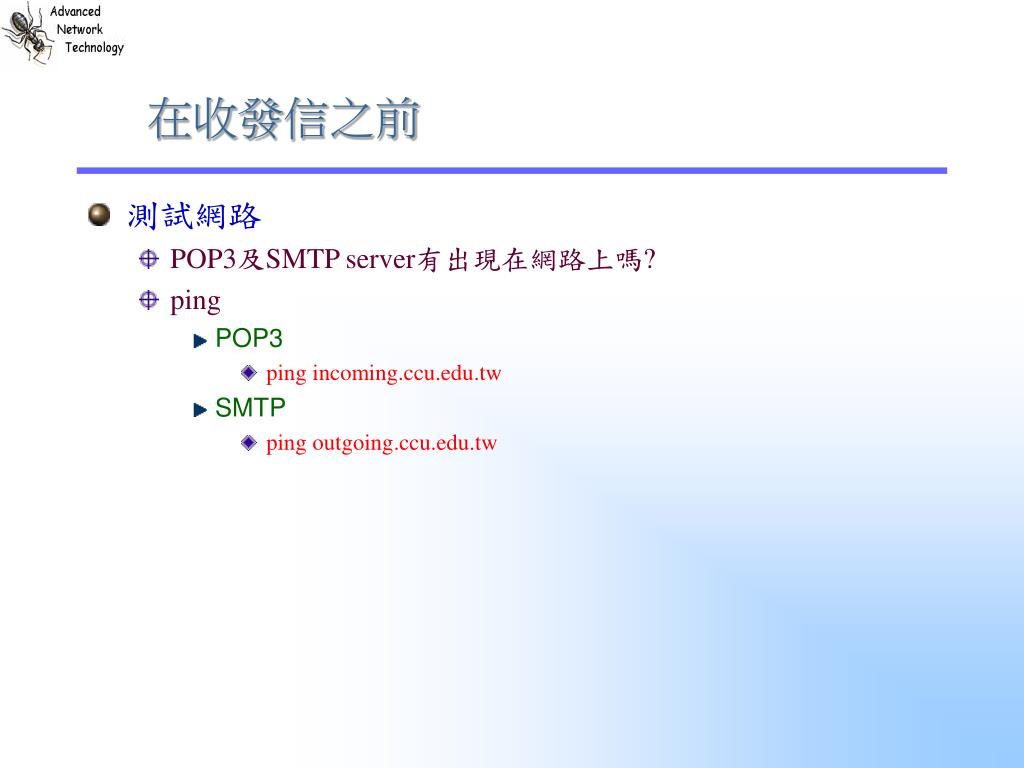 Advanced
Network
Technology

在收發信之前

測試網路

POP3及SMTP server有出現在網路上嗎?

ping

POP3

ping incoming.ccu.edu.tw

SMTP

ping outgoing.ccu.edu.tw